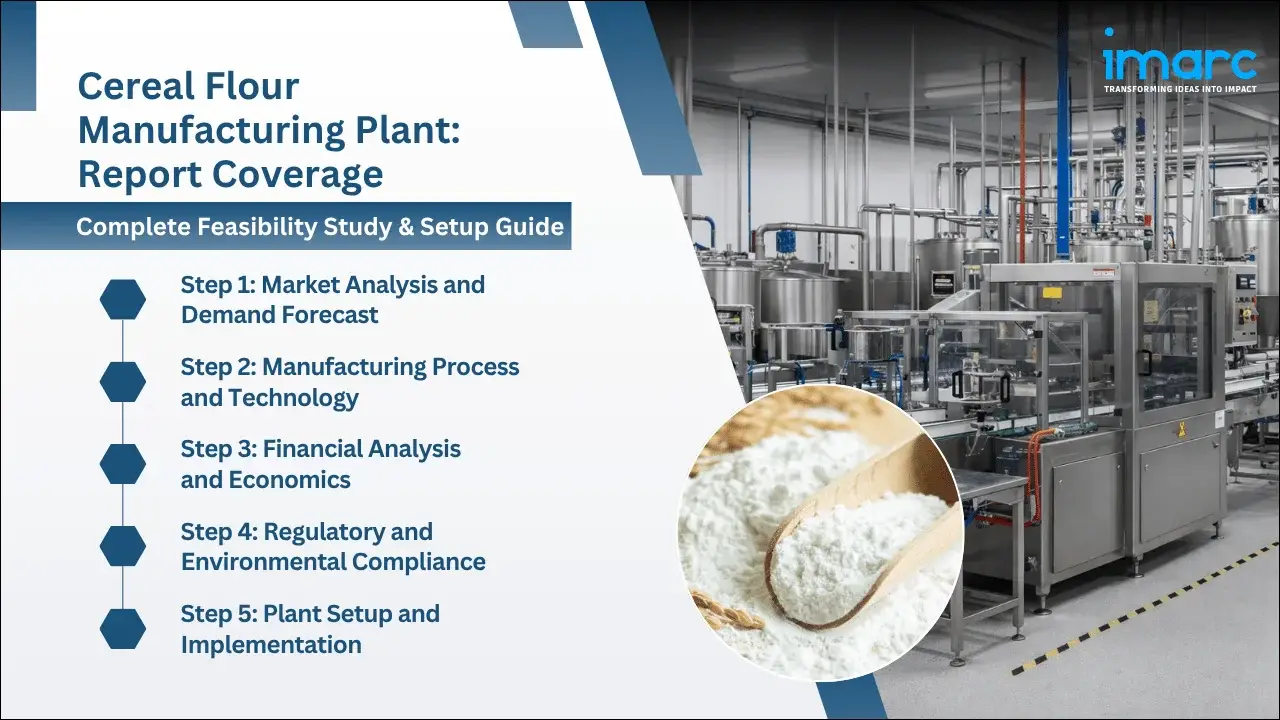 Cereal Flour Manufacturing Plant: Report Coverage

Complete Feasibility Study & Setup Guide

Step 1: Market Analysis and Demand Forecast

Step 2: Manufacturing Process and Technology

Step 3: Financial Analysis and Economics

Step 4: Regulatory and Environmental Compliance

Step 5: Plant Setup and Implementation

imarc
TRANSFORMING IDEAS INTO IMPACT